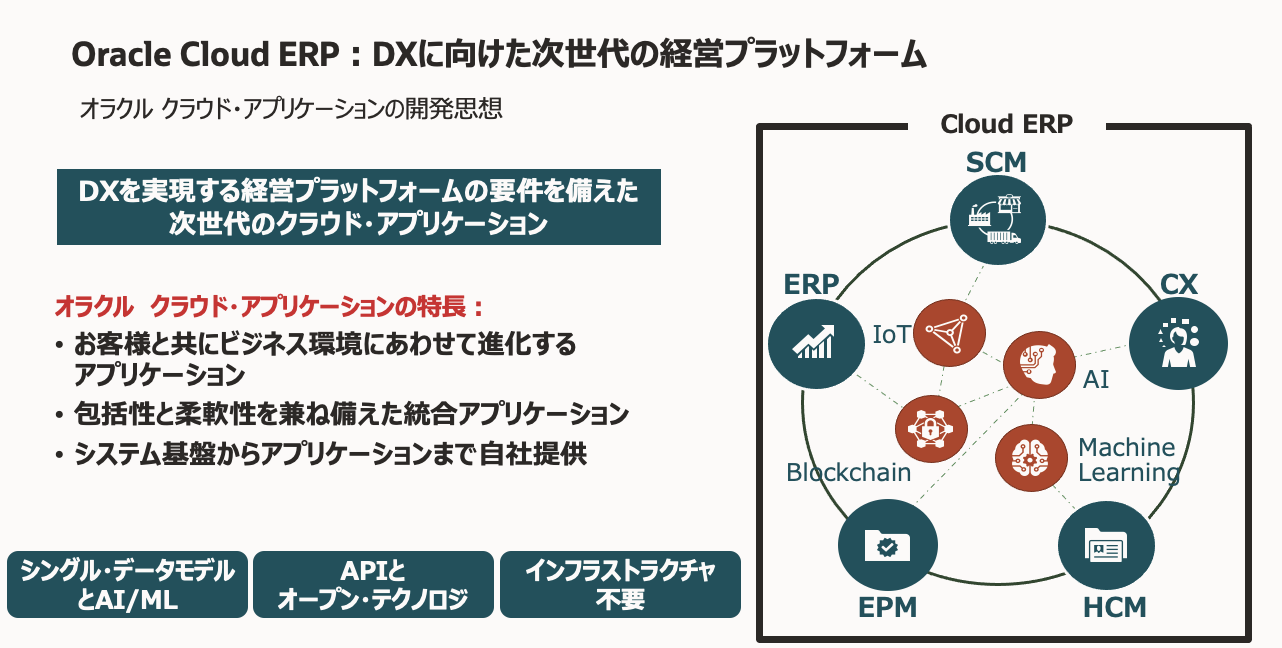 Oracle Cloud ERP：DXに向けた次世代の経営プラットフォーム

オラクル クラウド・アプリケーションの開発思想

DXを実現する経営プラットフォームの要件を備えた次世代のクラウド・アプリケーション

オラクル クラウド・アプリケーションの特長：

• お客様と共にビジネス環境にあわせて進化するアプリケーション
• 包括性と柔軟性を兼ね備えた統合アプリケーション
• システム基盤からアプリケーションまで自社提供

シングル・データモデルとAI/ML

APIとオープン・テクノロジ

インフラストラクチャ不要

Cloud ERP

SCM

ERP

CX

IoT

AI

Blockchain

Machine Learning

EPM

HCM